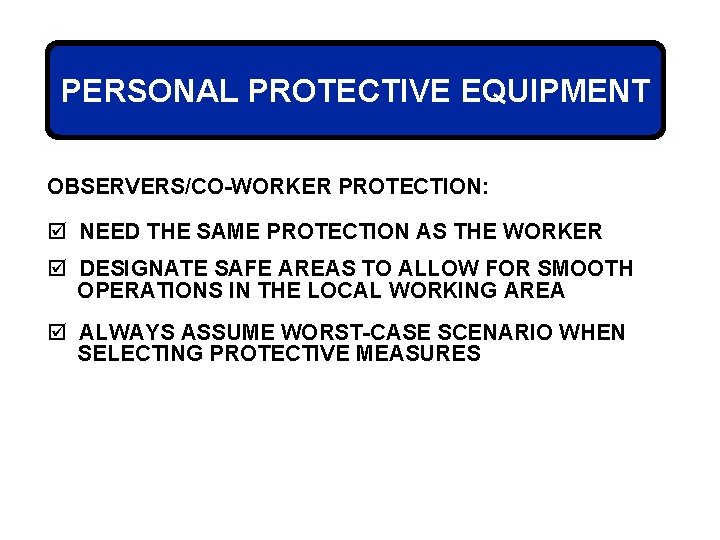 PERSONAL PROTECTIVE EQUIPMENT

OBSERVERS/CO-WORKER PROTECTION:

☑ NEED THE SAME PROTECTION AS THE WORKER

☑ DESIGNATE SAFE AREAS TO ALLOW FOR SMOOTH OPERATIONS IN THE LOCAL WORKING AREA

☑ ALWAYS ASSUME WORST-CASE SCENARIO WHEN SELECTING PROTECTIVE MEASURES